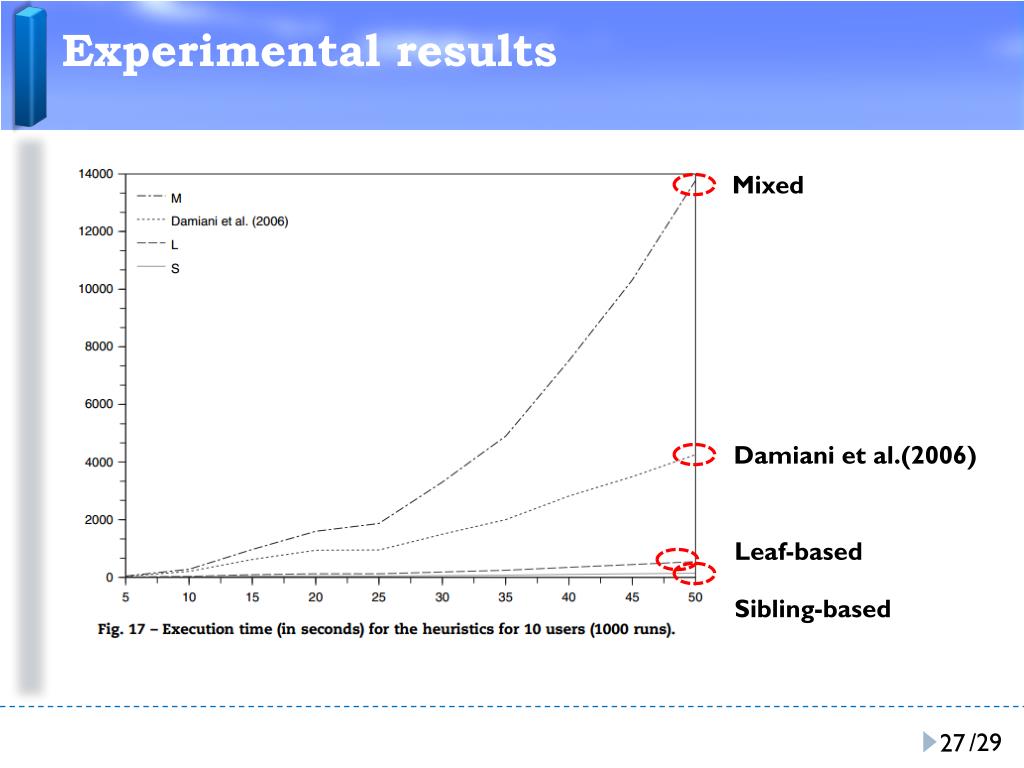 Experimental results

14000
12000
10000
8000
6000
4000
2000
0

M
Damiani et al. (2006)
L
S

5 10 15 20 25 30 35 40 45 50

Fig. 17 – Execution time (in seconds) for the heuristics for 10 users (1000 runs).

Mixed

Damiani et al.(2006)

Leaf-based

Sibling-based

27/29